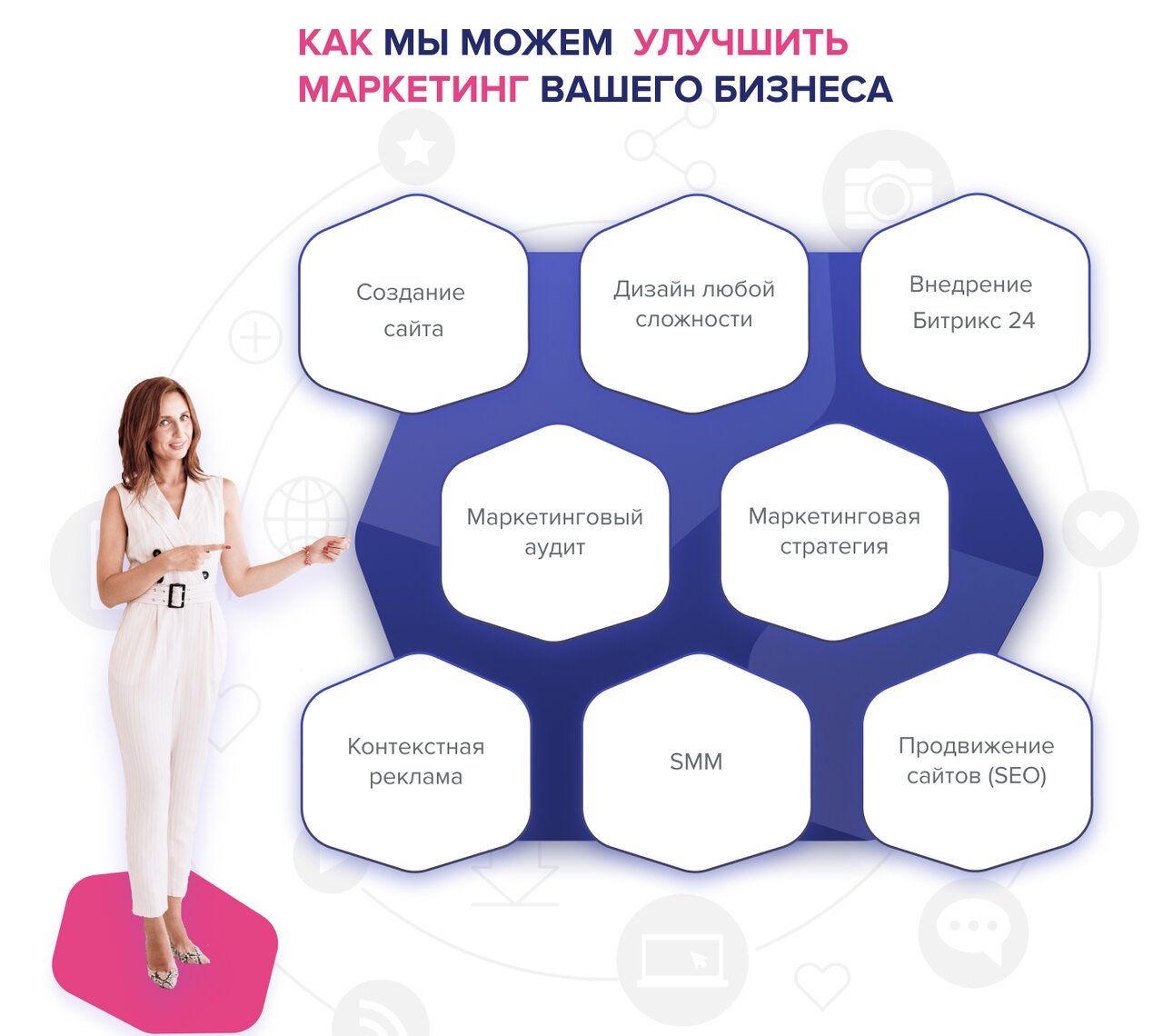 КАК МЫ МОЖЕМ УЛУЧШИТЬ МАРКЕТИНГ ВАШЕГО БИЗНЕСА

Создание сайта

Дизайн любой сложности

Внедрение Битрикс 24

Маркетинговый аудит

Маркетинговая стратегия

Контекстная реклама

SMM

Продвижение сайтов (SEO)